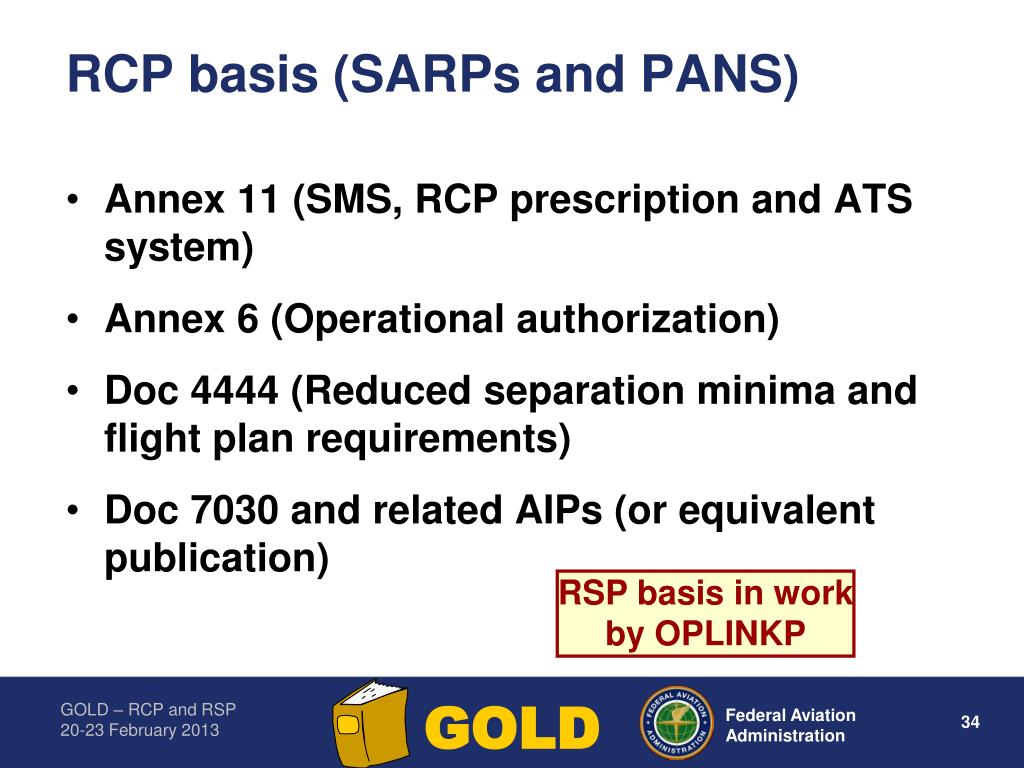 RCP basis (SARPs and PANS)

• Annex 11 (SMS, RCP prescription and ATS system)

• Annex 6 (Operational authorization)

• Doc 4444 (Reduced separation minima and flight plan requirements)

• Doc 7030 and related AIPs (or equivalent publication)

RSP basis in work by OPLINKP

GOLD – RCP and RSP
20-23 February 2013

GOLD

FEDERAL AVIATION ADMINISTRATION

Federal Aviation Administration

34